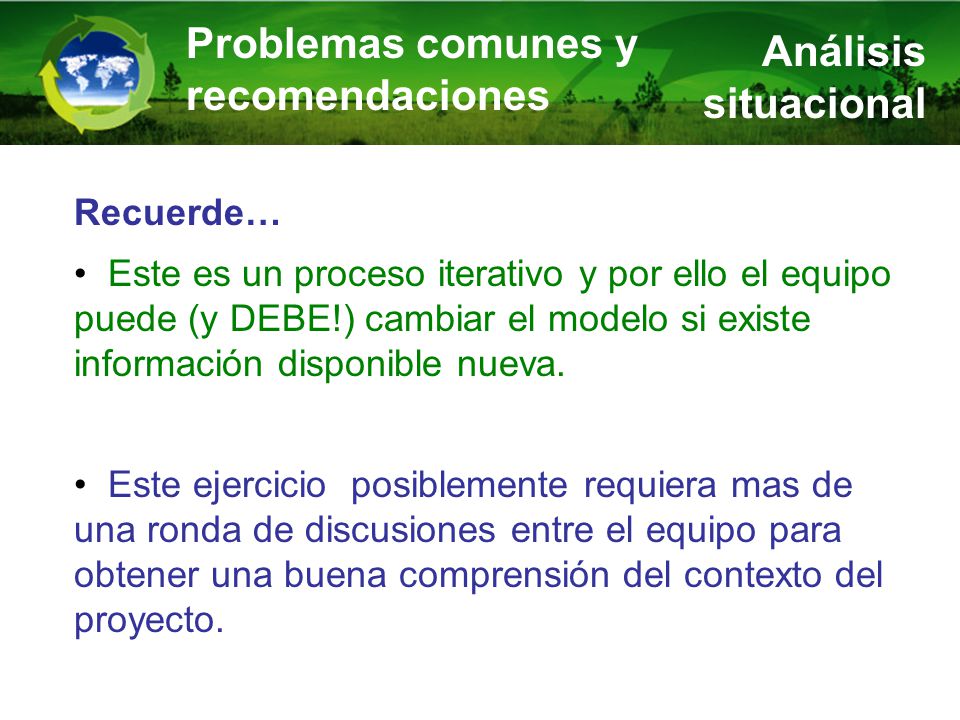 Problemas comunes y recomendaciones

Análisis situacional

Recuerde…

• Este es un proceso iterativo y por ello el equipo puede (y DEBE!) cambiar el modelo si existe información disponible nueva.

• Este ejercicio posiblemente requiera mas de una ronda de discusiones entre el equipo para obtener una buena comprensión del contexto del proyecto.